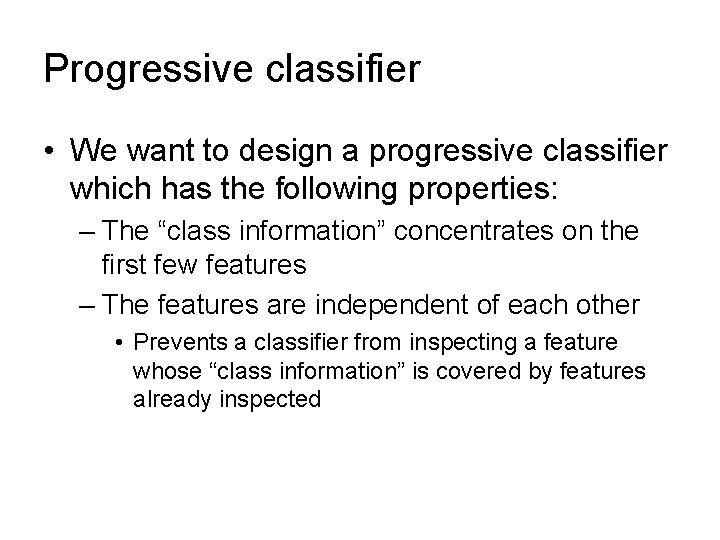 Progressive classifier

• We want to design a progressive classifier which has the following properties:

– The “class information” concentrates on the first few features

– The features are independent of each other

• Prevents a classifier from inspecting a feature whose “class information” is covered by features already inspected